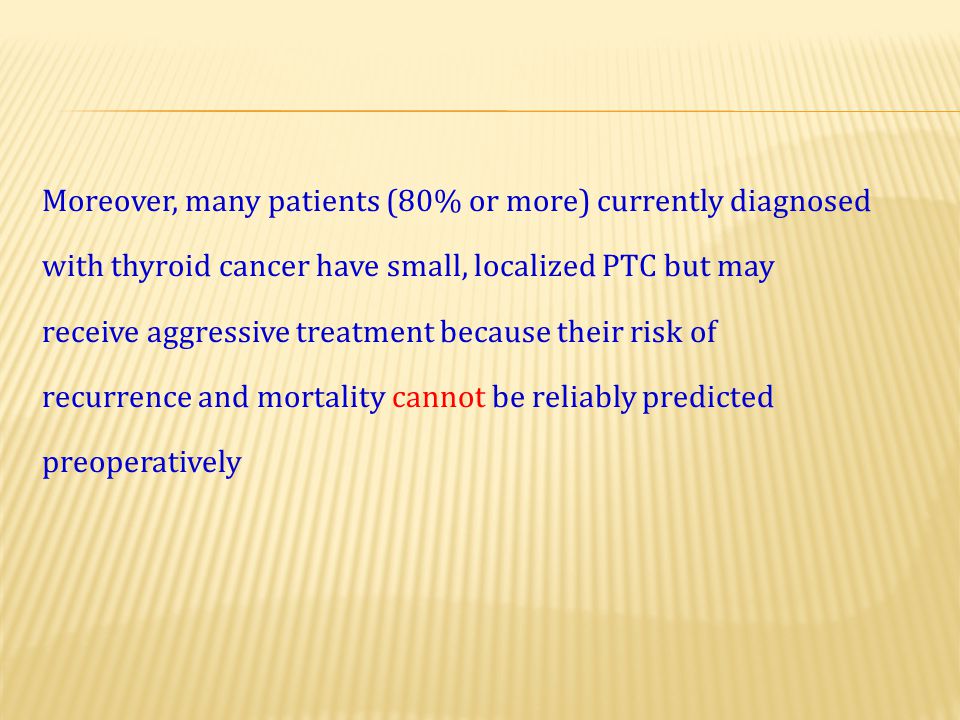 Moreover, many patients (80% or more) currently diagnosed with thyroid cancer have small, localized PTC but may receive aggressive treatment because their risk of recurrence and mortality cannot be reliably predicted preoperatively